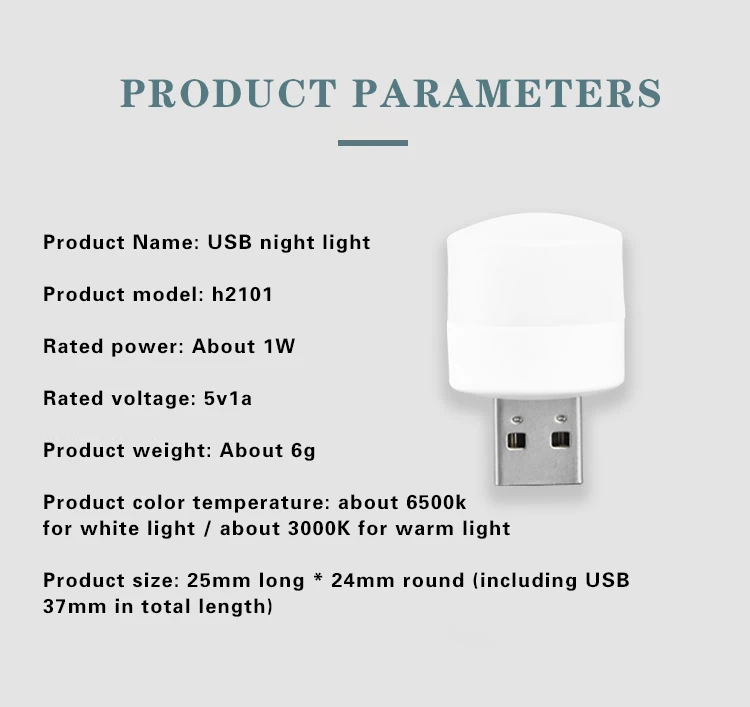 PRODUCT PARAMETERS

Product Name: USB night light

Product model: h2101

Rated power: About 1W

Rated voltage: 5v1a

Product weight: About 6g

Product color temperature: about 6500k for white light / about 3000K for warm light

Product size: 25mm long * 24mm round (including USB 37mm in total length)